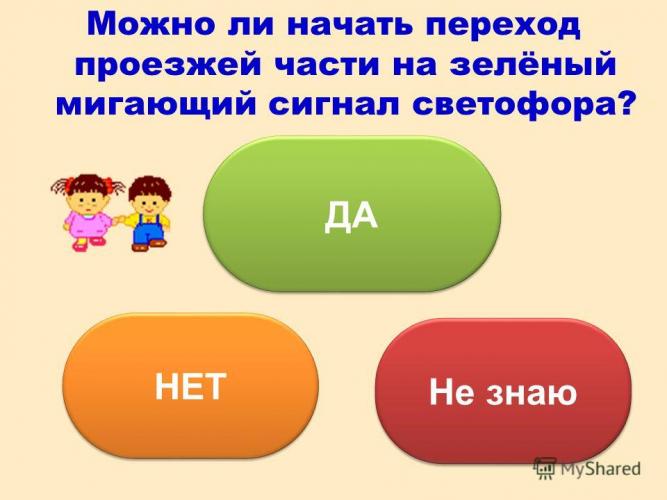 Можно ли начать переход проезжей части на зелёный мигающий сигнал светофора?

ДА

НЕТ

Не знаю

MyShared